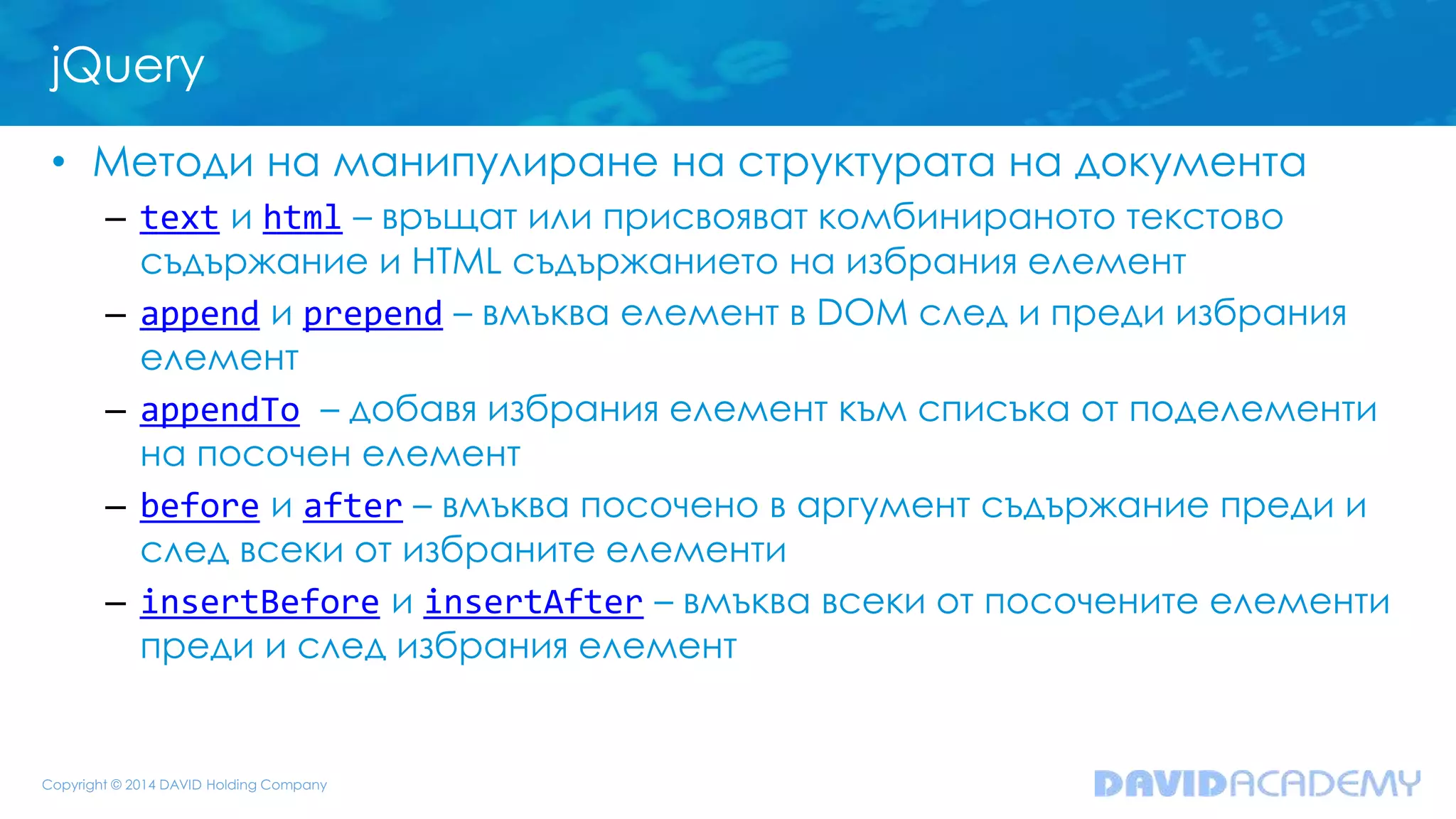 jQuery

• Методи на манипулиране на структурата на документа
– text и html – връщат или присвояват комбинираното текстово съдържание и HTML съдържанието на избрания елемент
– append и prepend – вмъква елемент в DOM след и преди избрания елемент
– appendTo – добавя избрания елемент към списъка от поделементи на посочен елемент
– before и after – вмъква посочено в аргумент съдържание преди и след всеки от избраните елементи
– insertBefore и insertAfter – вмъква всеки от посочените елементи преди и след избрания елемент

Copyright © 2014 DAVID Holding Company

DAVIDACADEMY